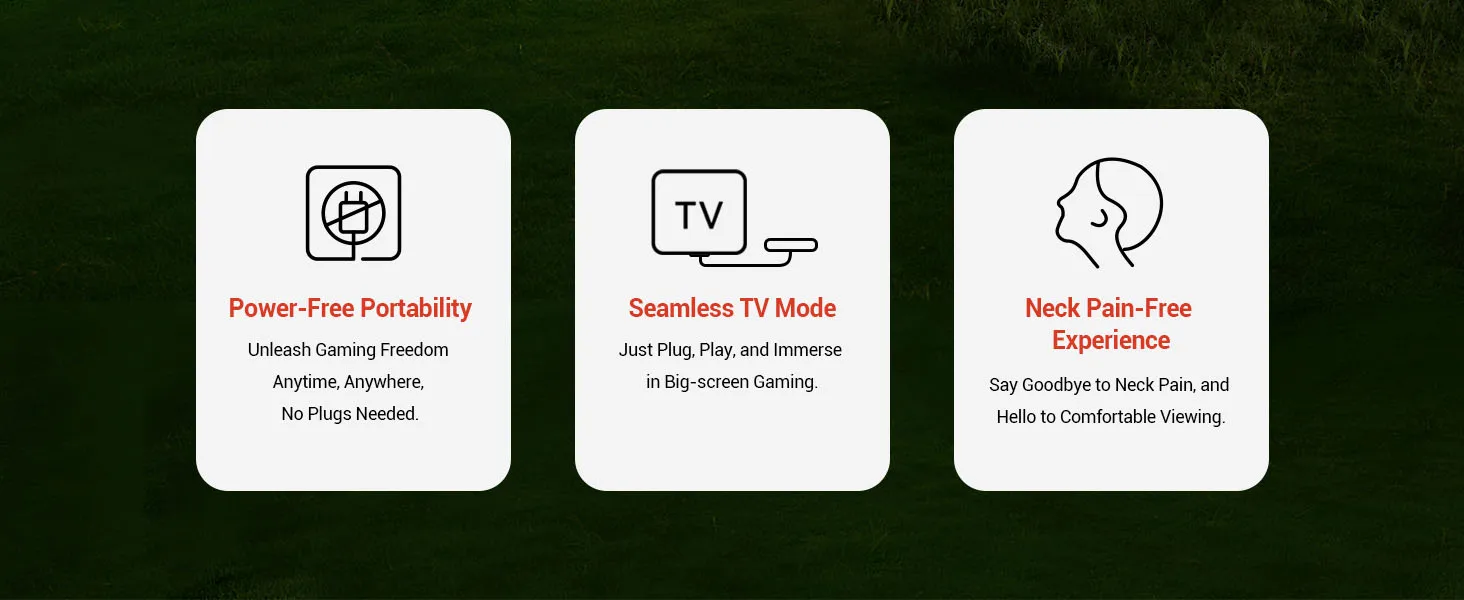 Power-Free Portability

Unleash Gaming Freedom Anytime, Anywhere, No Plugs Needed.

TV

Seamless TV Mode

Just Plug, Play, and Immerse in Big-screen Gaming.

Neck Pain-Free Experience

Say Goodbye to Neck Pain, and Hello to Comfortable Viewing.